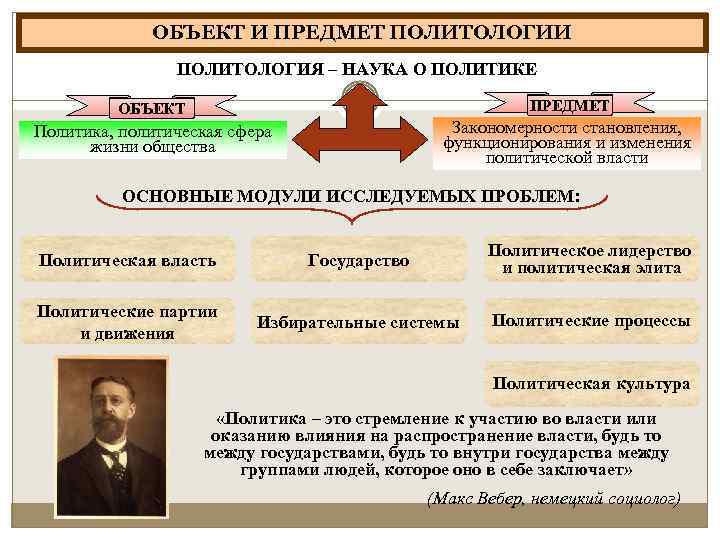 ОБЪЕКТ И ПРЕДМЕТ ПОЛИТОЛОГИИ

ПОЛИТОЛОГИЯ – НАУКА О ПОЛИТИКЕ

ОБЪЕКТ

Политика, политическая сфера жизни общества

ПРЕДМЕТ

Закономерности становления, функционирования и изменения политической власти

ОСНОВНЫЕ МОДУЛИ ИССЛЕДУЕМЫХ ПРОБЛЕМ:

Политическая власть

Государство

Политическое лидерство и политическая элита

Политические партии и движения

Избирательные системы

Политические процессы

Политическая культура

«Политика – это стремление к участию во власти или оказанию влияния на распространение власти, будь то между государствами, будь то внутри государства между группами людей, которое оно в себе заключает»

(Макс Вебер, немецкий социолог)